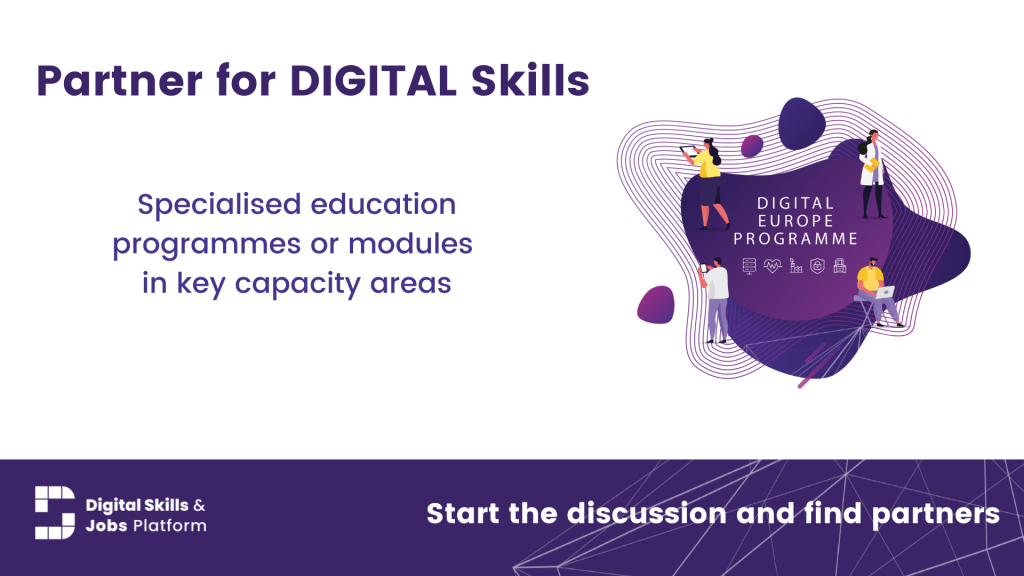 Partner for DIGITAL Skills

Specialised education programmes or modules in key capacity areas

DIGITAL EUROPE PROGRAMME

Digital Skills & Jobs Platform

Start the discussion and find partners